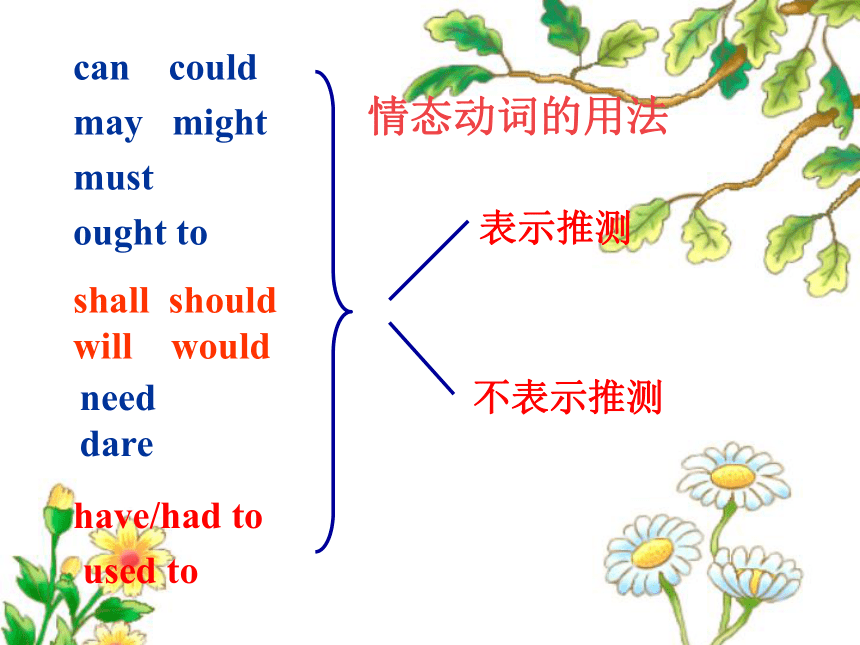 can could
may might
must
ought to
shall should
will would
need
dare
have/had to
used to

情态动词的用法

表示推测

不表示推测